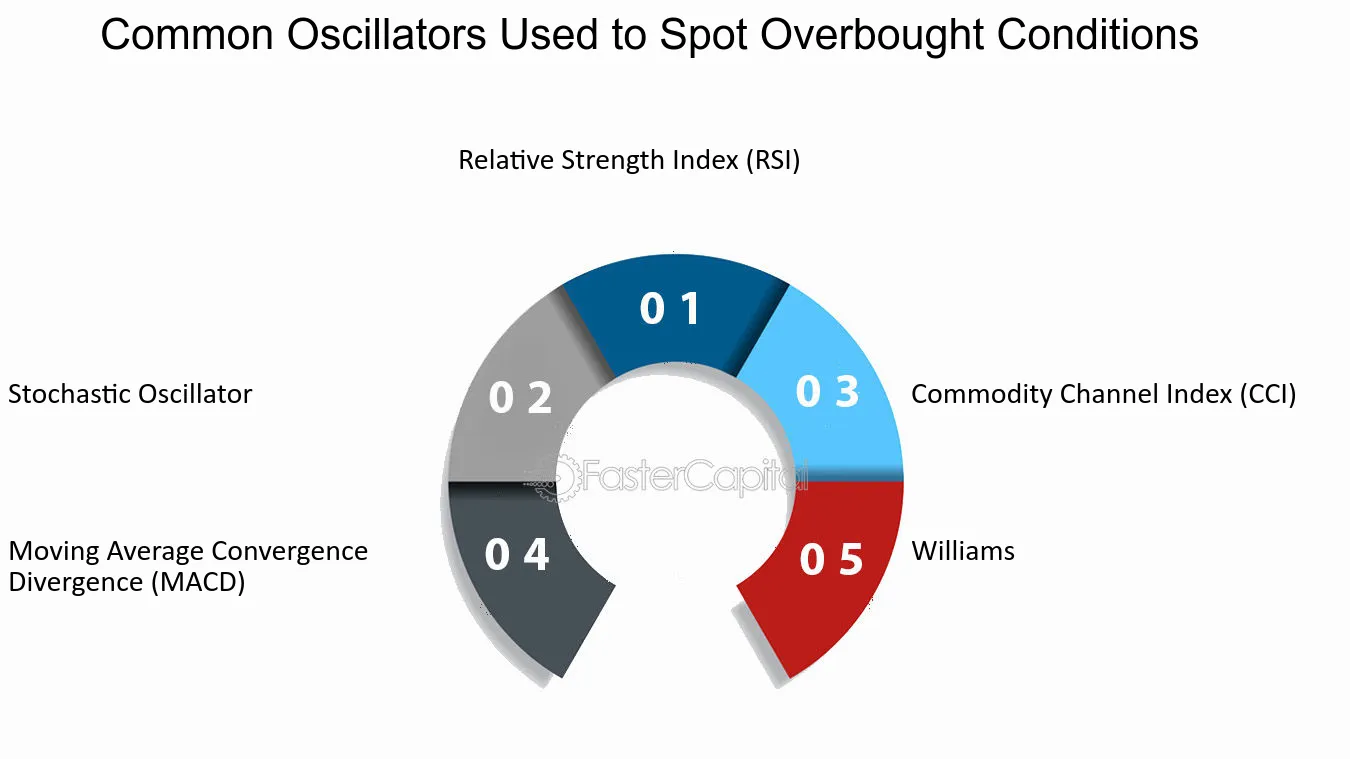 Common Oscillators Used to Spot Overbought Conditions

Relative Strength Index (RSI)

0 1

Stochastic Oscillator

0 2

0 3

Commodity Channel Index (CCI)

FasterCapital

Moving Average Convergence Divergence (MACD)

0 4

0 5

Williams